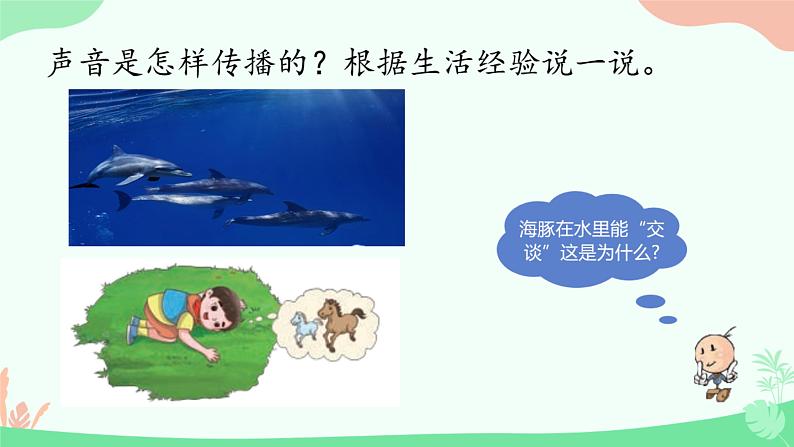 声音是怎样传播的？根据生活经验说一说。

海豚在水里能“交谈”这是为什么？